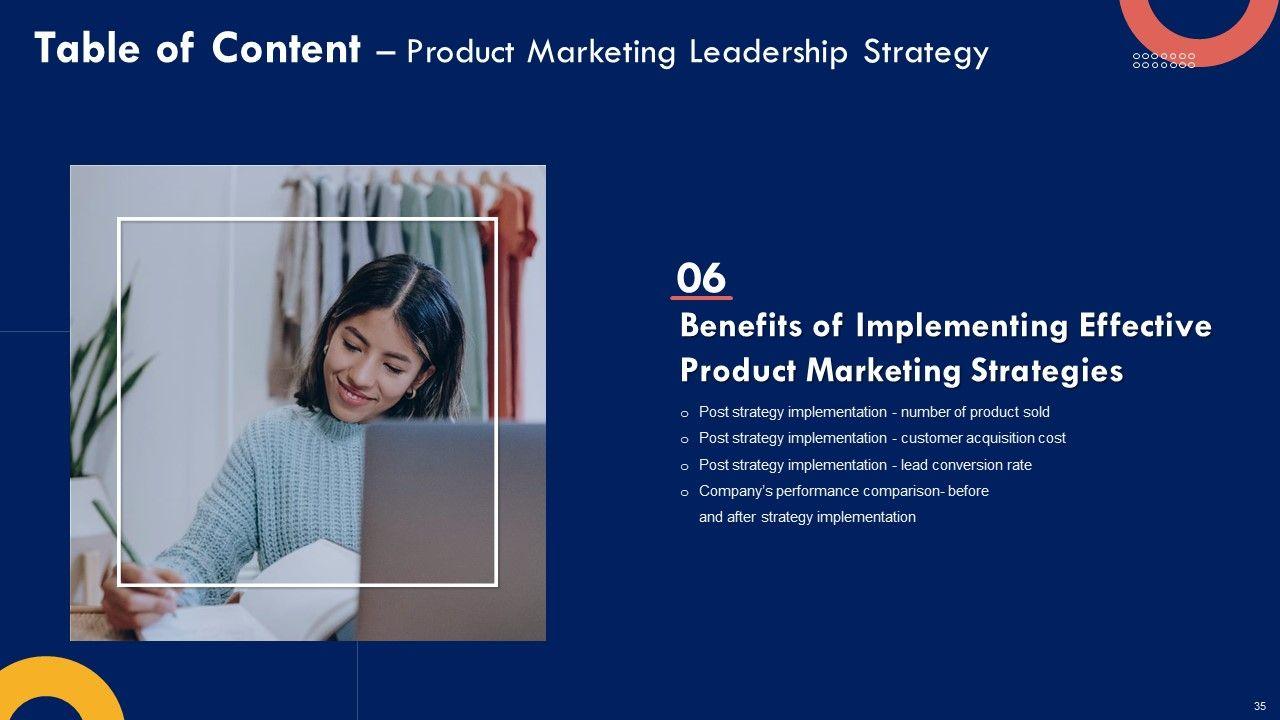 Table of Content – Product Marketing Leadership Strategy

06

Benefits of Implementing Effective Product Marketing Strategies

o Post strategy implementation - number of product sold
o Post strategy implementation - customer acquisition cost
o Post strategy implementation - lead conversion rate
o Company's performance comparison- before and after strategy implementation

35